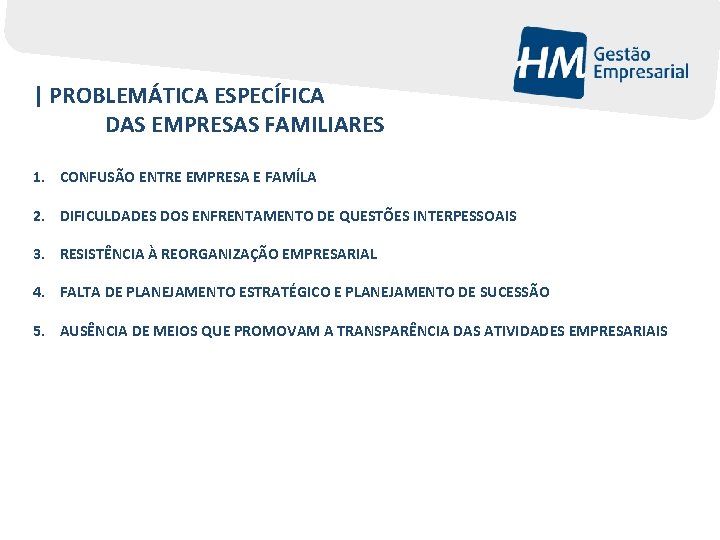 HM Gestão Empresarial

| PROBLEMÁTICA ESPECÍFICA
DAS EMPRESAS FAMILIARES

1. CONFUSÃO ENTRE EMPRESA E FAMÍLA
2. DIFICULDADES DOS ENFRENTAMENTO DE QUESTÕES INTERPESSOAIS
3. RESISTÊNCIA À REORGANIZAÇÃO EMPRESARIAL
4. FALTA DE PLANEJAMENTO ESTRATÉGICO E PLANEJAMENTO DE SUCESSÃO
5. AUSÊNCIA DE MEIOS QUE PROMOVAM A TRANSPARÊNCIA DAS ATIVIDADES EMPRESARIAIS